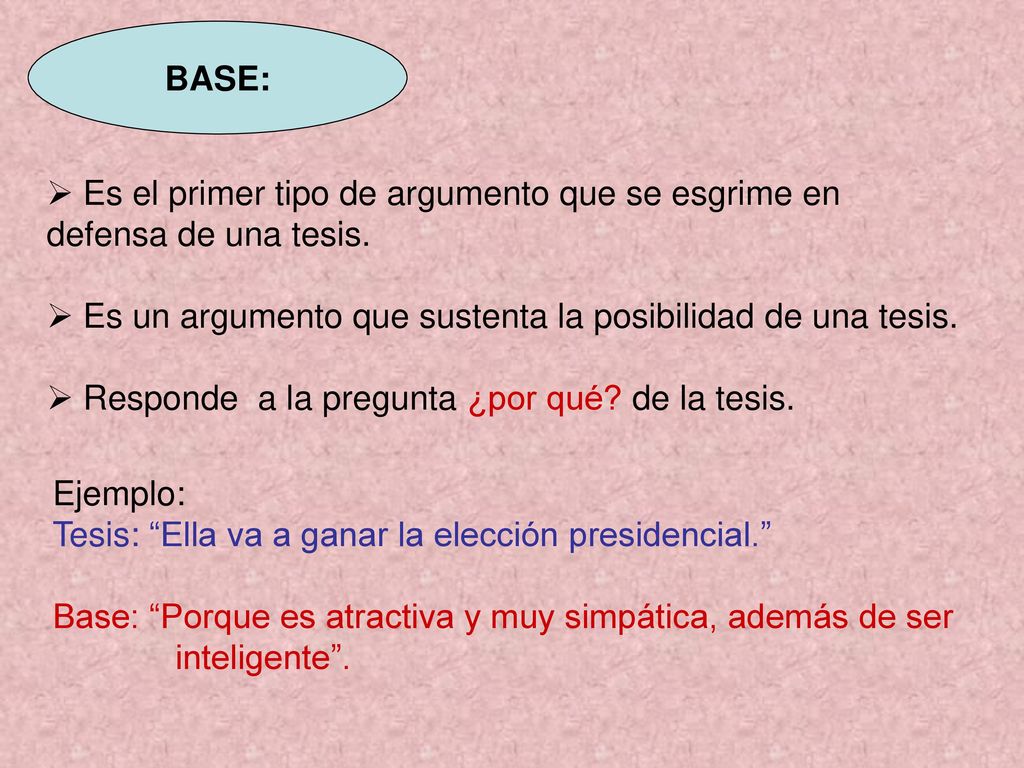 BASE:

➢ Es el primer tipo de argumento que se esgrime en defensa de una tesis.

➢ Es un argumento que sustenta la posibilidad de una tesis.

➢ Responde a la pregunta ¿por qué? de la tesis.

Ejemplo:
Tesis: “Ella va a ganar la elección presidencial.”

Base: “Porque es atractiva y muy simpática, además de ser inteligente”.